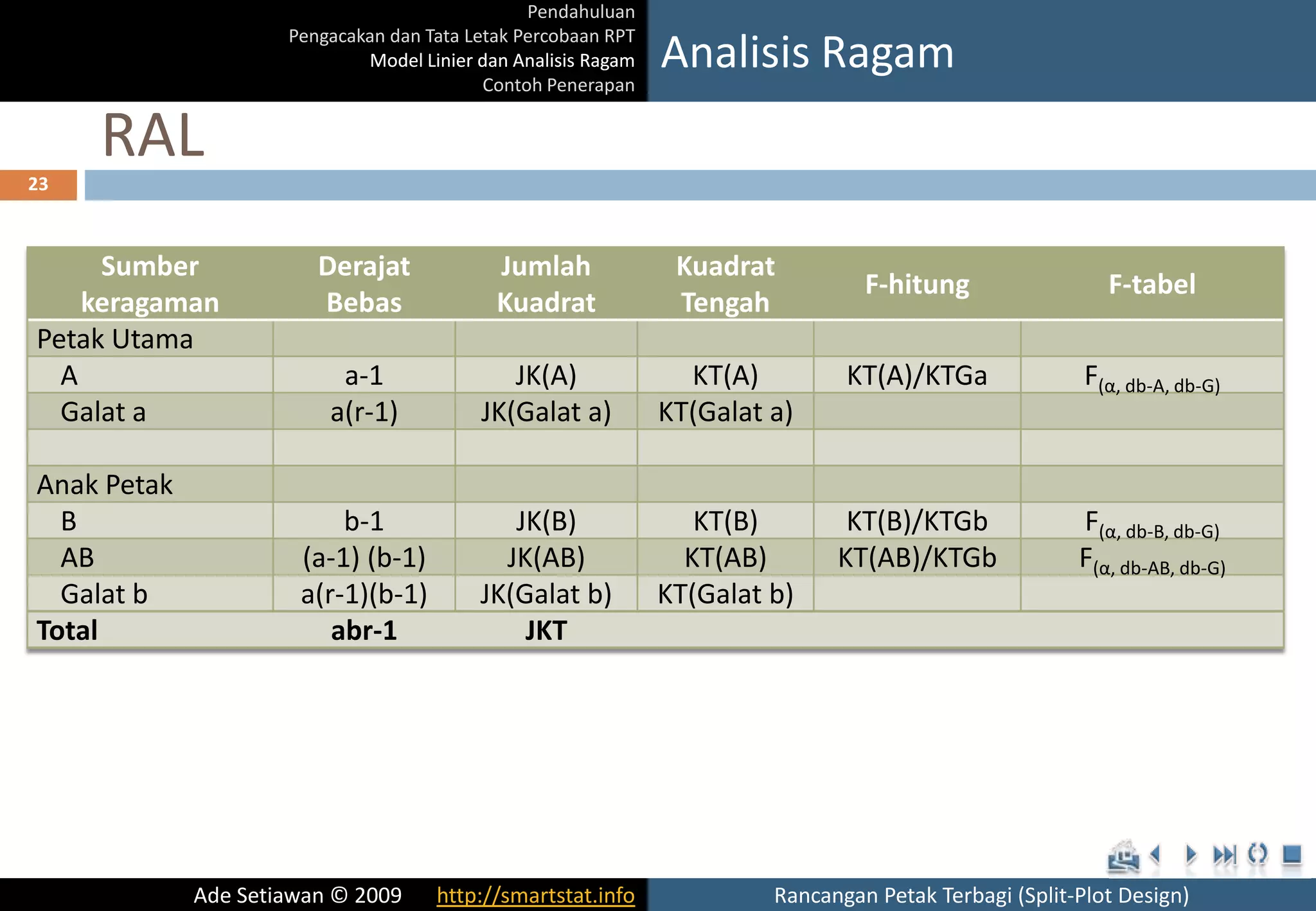 Pendahuluan
Pengacakan dan Tata Letak Percobaan RPT
Model Linier dan Analisis Ragam
Contoh Penerapan

Analisis Ragam

RAL

23

| Sumber keragaman | Derajat Bebas | Jumlah Kuadrat | Kuadrat Tengah | F-hitung | F-tabel |
|---|---|---|---|---|---|
| Petak Utama | | | | | |
| A | a-1 | JK(A) | KT(A) | KT(A)/KTGa | $F_{(\alpha,\ db\text{-}A,\ db\text{-}G)}$ |
| Galat a | a(r-1) | JK(Galat a) | KT(Galat a) | | |
| | | | | | |
| Anak Petak | | | | | |
| B | b-1 | JK(B) | KT(B) | KT(B)/KTGb | $F_{(\alpha,\ db\text{-}B,\ db\text{-}G)}$ |
| AB | (a-1) (b-1) | JK(AB) | KT(AB) | KT(AB)/KTGb | $F_{(\alpha,\ db\text{-}AB,\ db\text{-}G)}$ |
| Galat b | a(r-1)(b-1) | JK(Galat b) | KT(Galat b) | | |
| **Total** | **abr-1** | **JKT** | | | |

Ade Setiawan © 2009 http://smartstat.info
Rancangan Petak Terbagi (Split-Plot Design)